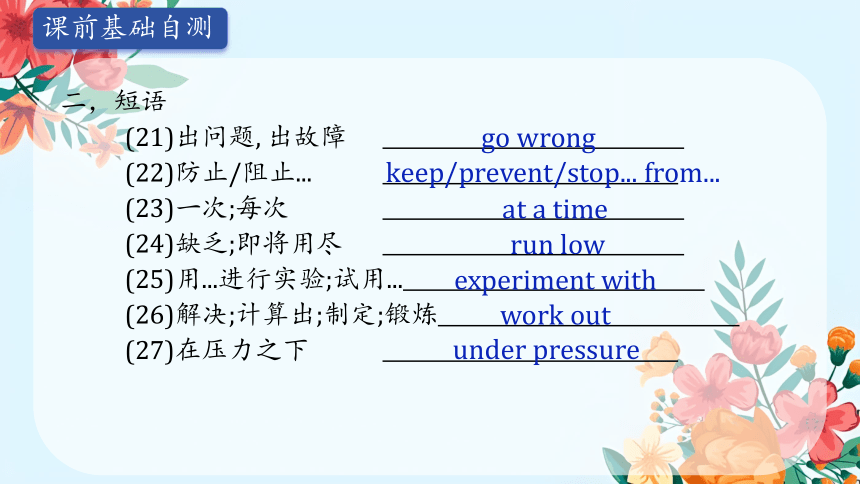 课前基础自测

二，短语

(21)出问题, 出故障 go wrong

(22)防止/阻止... keep/prevent/stop... from...

(23)一次;每次 at a time

(24)缺乏;即将用尽 run low

(25)用...进行实验;试用... experiment with

(26)解决;计算出;制定;锻炼 work out

(27)在压力之下 under pressure